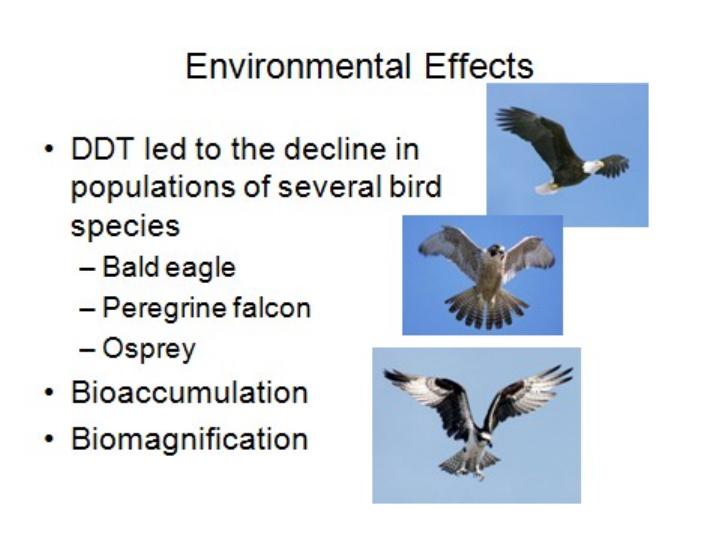 Environmental Effects

• DDT led to the decline in populations of several bird species
– Bald eagle
– Peregrine falcon
– Osprey
• Bioaccumulation
• Biomagnification